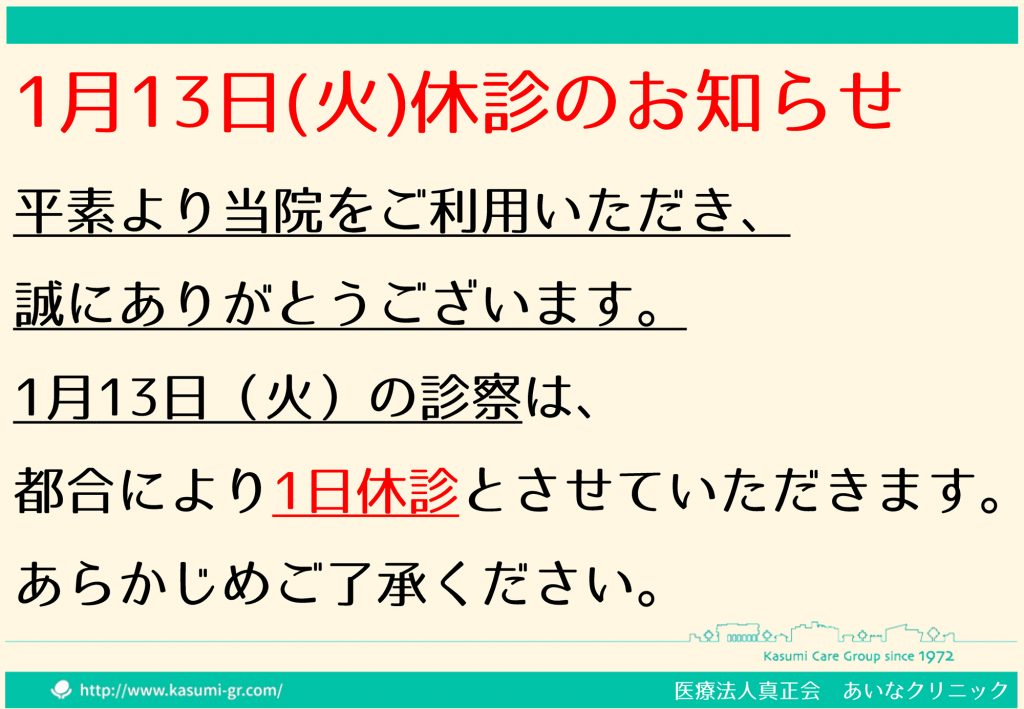 1月13日(火)休診のお知らせ

平素より当院をご利用いただき、

誠にありがとうございます。

1月13日（火）の診察は、

都合により1日休診とさせていただきます。

あらかじめご了承ください。

Kasumi Care Group since 1972

http://www.kasumi-gr.com/

医療法人真正会　あいなクリニック